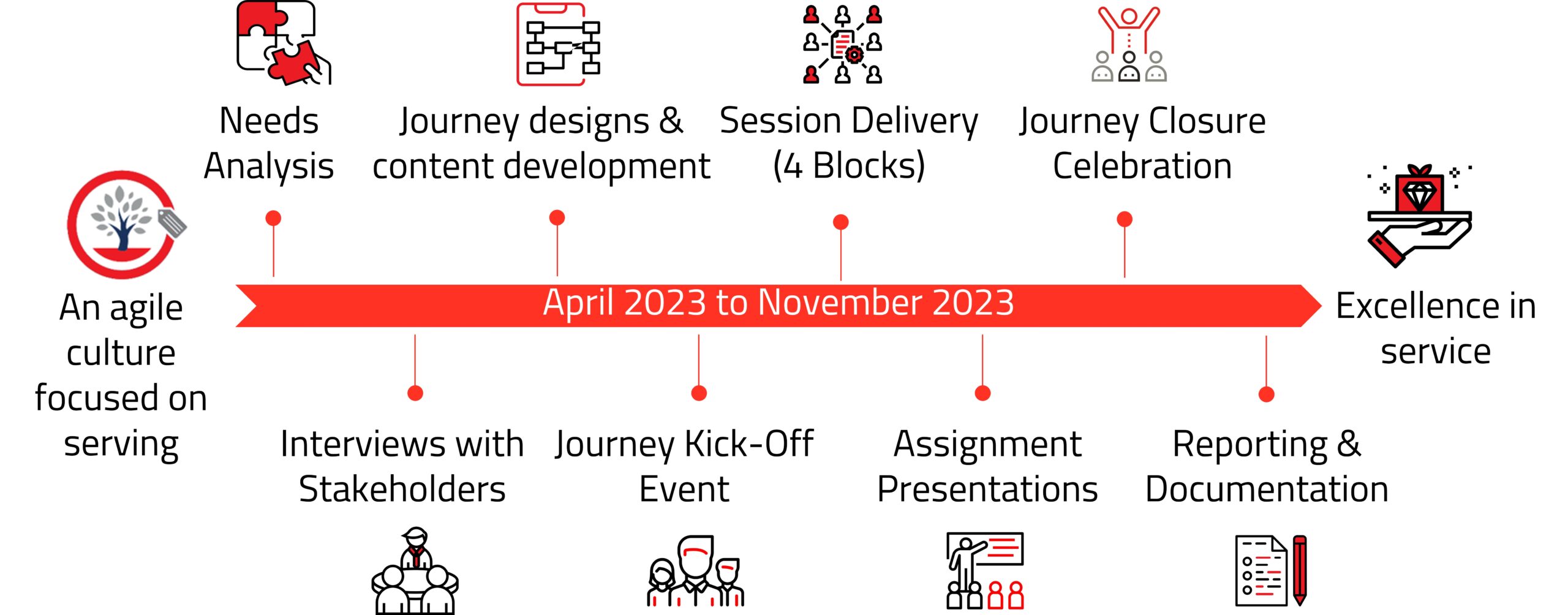 Needs Analysis

Journey designs & content development

Session Delivery (4 Blocks)

Journey Closure Celebration

An agile culture focused on serving

April 2023 to November 2023

Excellence in service

Interviews with Stakeholders

Journey Kick-Off Event

Assignment Presentations

Reporting & Documentation